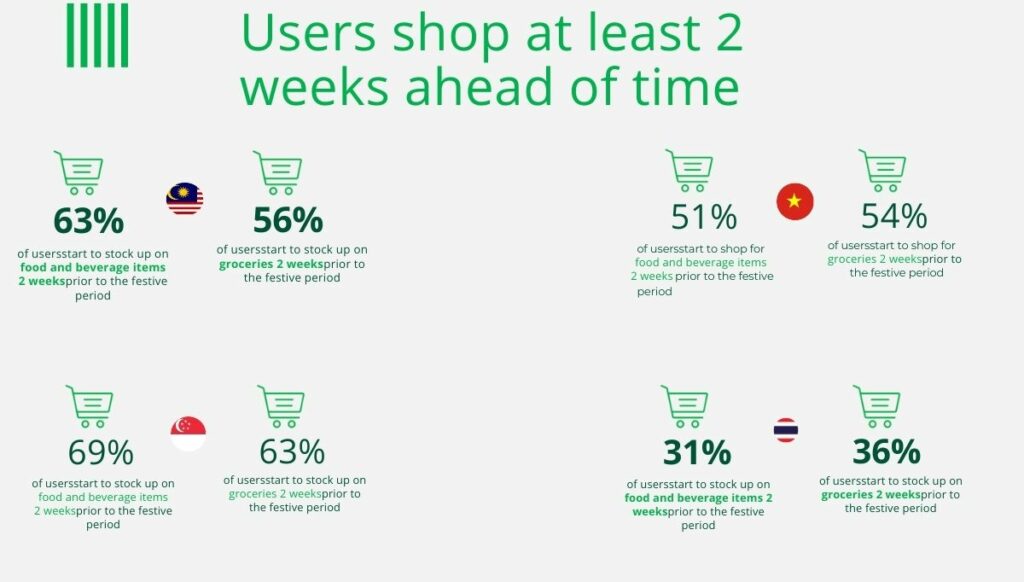 Users shop at least 2 weeks ahead of time

63%

of usersstart to stock up on food and beverage items 2 weeksprior to the festive period

56%

of usersstart to stock up on groceries 2 weeksprior to the festive period

51%

of usersstart to shop for food and beverage items 2 weeks prior to the festive period

54%

of usersstart to shop for groceries 2 weeksprior to the festive period

69%

of usersstart to stock up on food and beverage items 2 weeksprior to the festive period

63%

of usersstart to stock up on groceries 2 weeksprior to the festive period

31%

of usersstart to stock up on food and beverage items 2 weeksprior to the festive period

36%

of usersstart to stock up on groceries 2 weeksprior to the festive period